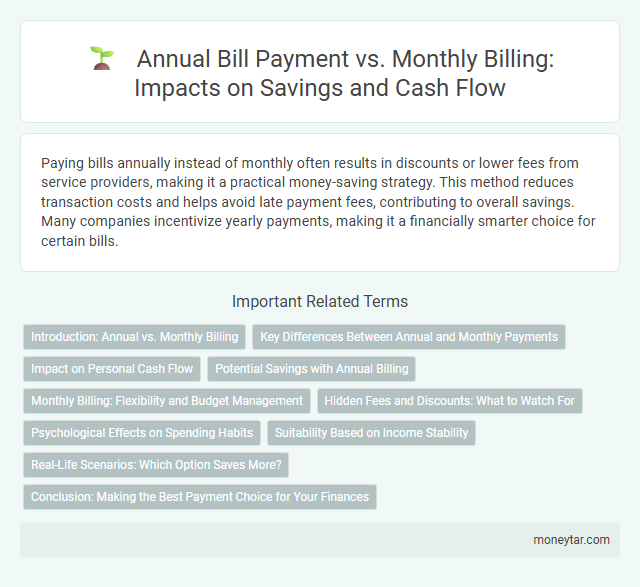 Annual Bill Payment vs. Monthly Billing: Impacts on Savings and Cash Flow

Paying bills annually instead of monthly often results in discounts or lower fees from service providers, making it a practical money-saving strategy. This method reduces transaction costs and helps avoid late payment fees, contributing to overall savings. Many companies incentivize yearly payments, making it a financially smarter choice for certain bills.

Important Related Terms

Introduction: Annual vs. Monthly Billing

Key Differences Between Annual and Monthly Payments

Impact on Personal Cash Flow

Potential Savings with Annual Billing

Monthly Billing: Flexibility and Budget Management

Hidden Fees and Discounts: What to Watch For

Psychological Effects on Spending Habits

Suitability Based on Income Stability

Real-Life Scenarios: Which Option Saves More?

Conclusion: Making the Best Payment Choice for Your Finances

moneytar.com